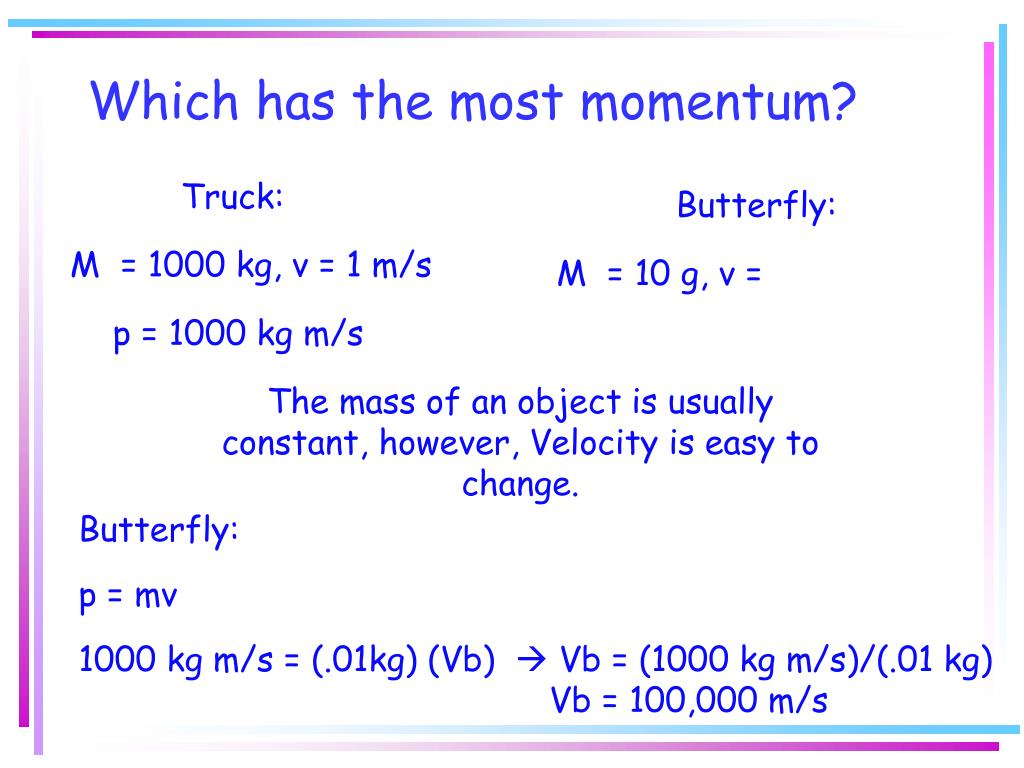 Which has the most momentum?

Truck:

M = 1000 kg, v = 1 m/s

p = 1000 kg m/s

Butterfly:

M = 10 g, v =

The mass of an object is usually constant, however, Velocity is easy to change.

Butterfly:

p = mv

1000 kg m/s = (.01kg) (Vb) → Vb = (1000 kg m/s)/(.01 kg)
Vb = 100,000 m/s